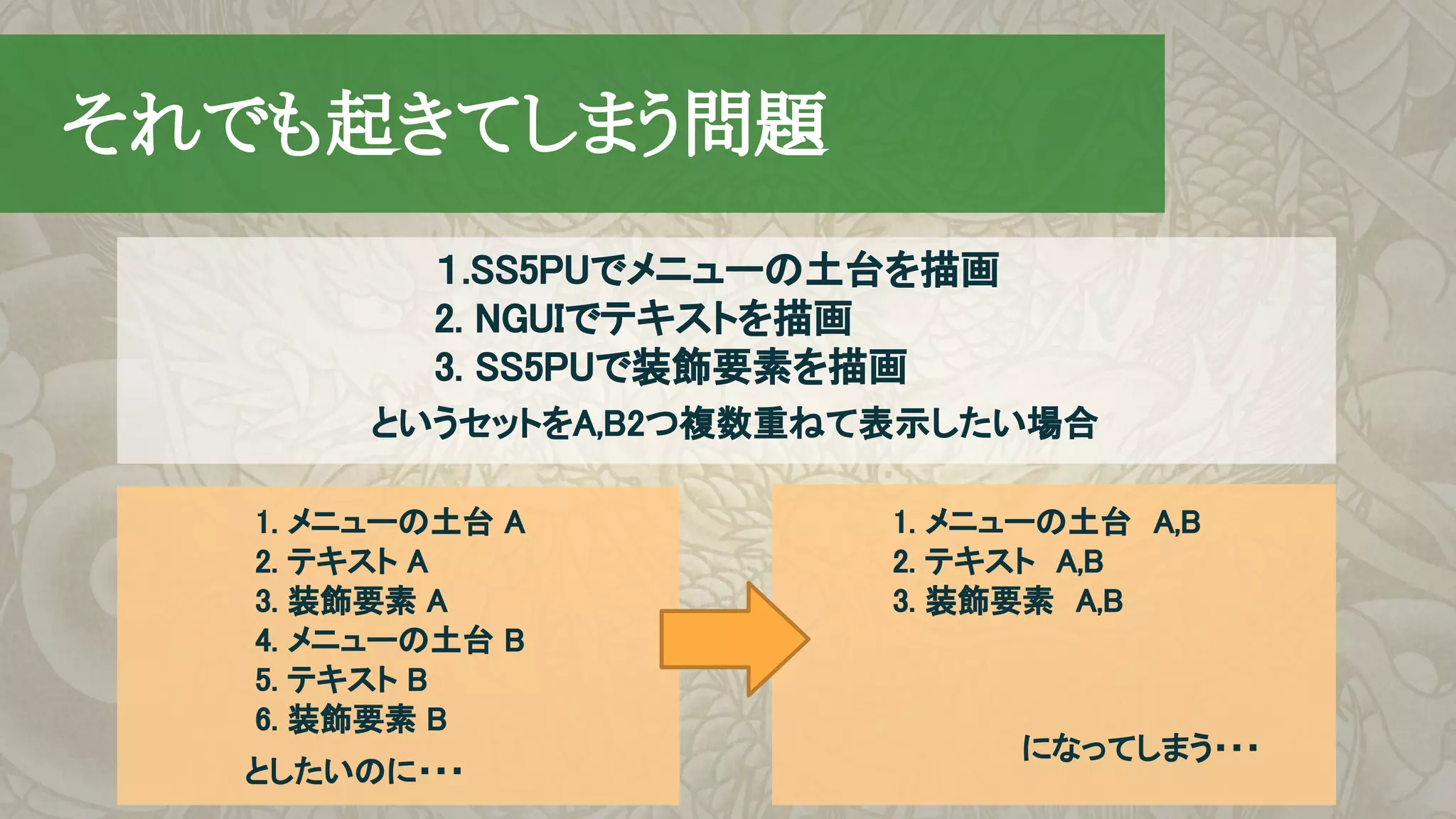 それでも起きてしまう問題

1.SS5PUでメニューの土台を描画
2. NGUIでテキストを描画
3. SS5PUで装飾要素を描画
というセットをA,B2つ複数重ねて表示したい場合

1. メニューの土台 A
2. テキスト A
3. 装飾要素 A
4. メニューの土台 B
5. テキスト B
6. 装飾要素 B
としたいのに・・・

1. メニューの土台 A,B
2. テキスト A,B
3. 装飾要素 A,B

になってしまう・・・